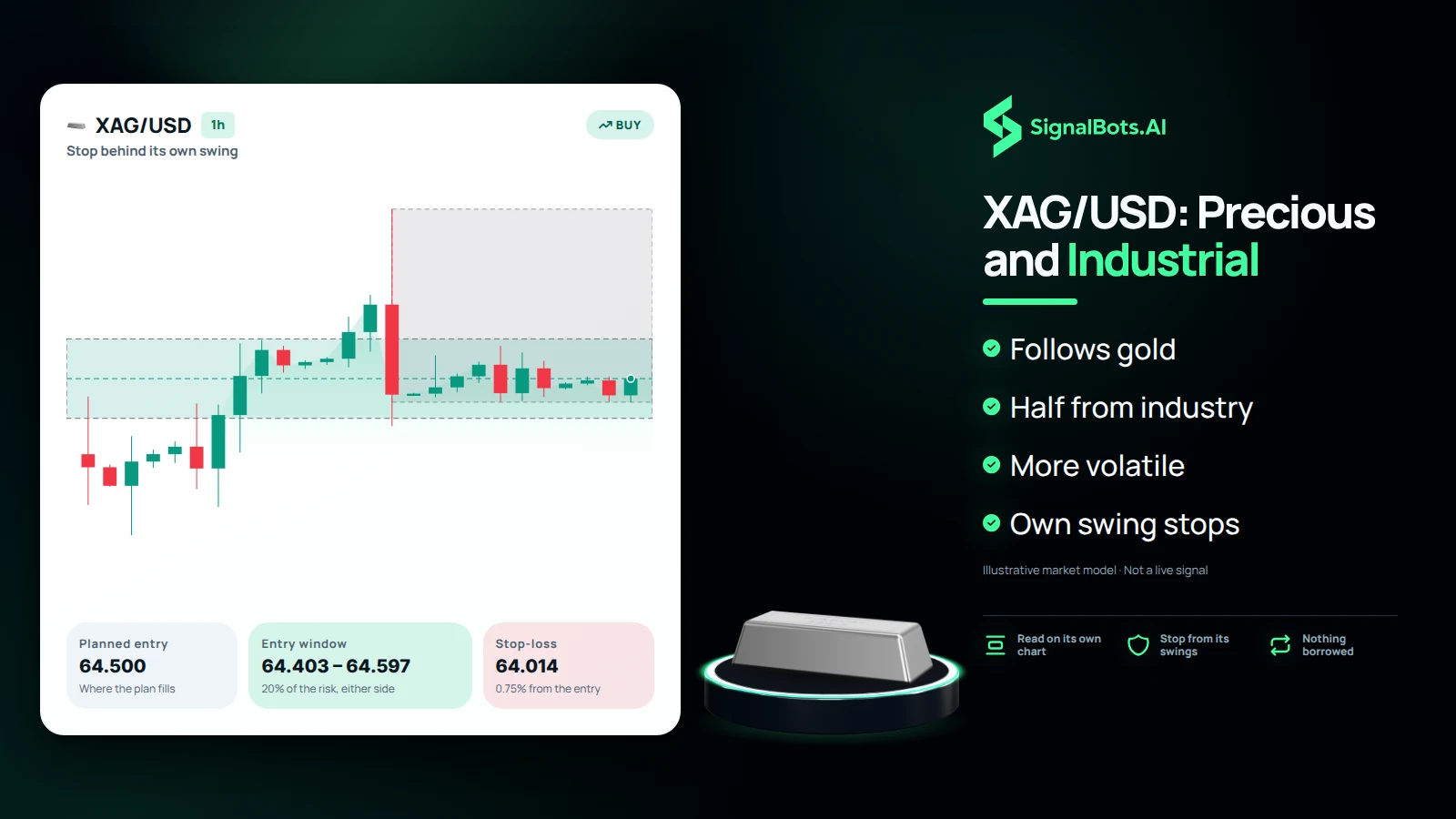 XAG/USD 1h

BUY

Stop behind its own swing

Planned entry
64.500
Where the plan fills

Entry window
64.403 – 64.597
20% of the risk, either side

Stop-loss
64.014
0.75% from the entry

SignalBots.AI

XAG/USD: Precious and Industrial

Follows gold

Half from industry

More volatile

Own swing stops

Illustrative market model · Not a live signal

Read on its own chart

Stop from its swings

Nothing borrowed